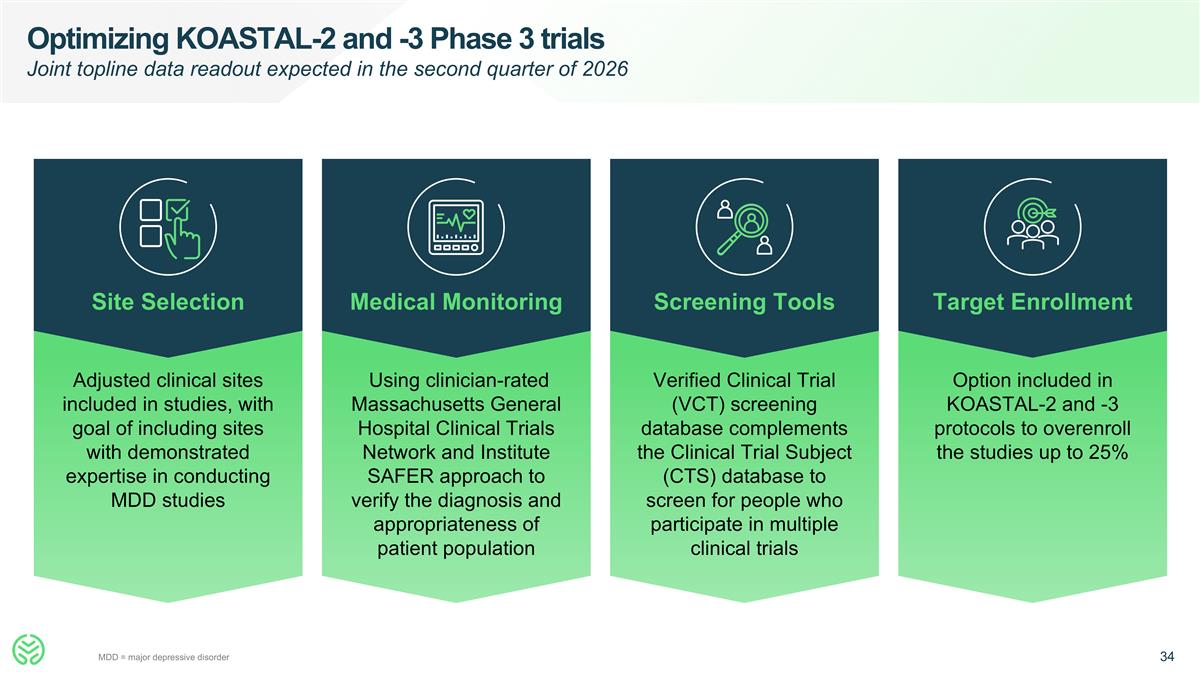 Optimizing KOASTAL-2 and -3 Phase 3 trials
Joint topline data readout expected in the second quarter of 2026

Site Selection

Adjusted clinical sites included in studies, with goal of including sites with demonstrated expertise in conducting MDD studies

Medical Monitoring

Using clinician-rated Massachusetts General Hospital Clinical Trials Network and Institute SAFER approach to verify the diagnosis and appropriateness of patient population

Screening Tools

Verified Clinical Trial (VCT) screening database complements the Clinical Trial Subject (CTS) database to screen for people who participate in multiple clinical trials

Target Enrollment

Option included in KOASTAL-2 and -3 protocols to overenroll the studies up to 25%

MDD = major depressive disorder

34